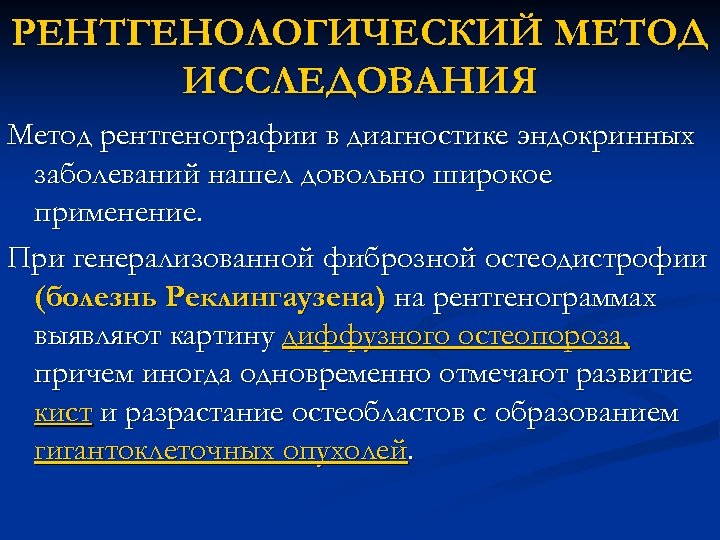 РЕНТГЕНОЛОГИЧЕСКИЙ МЕТОД ИССЛЕДОВАНИЯ

Метод рентгенографии в диагностике эндокринных заболеваний нашел довольно широкое применение.

При генерализованной фиброзной остеодистрофии (болезнь Реклингаузена) на рентгенограммах выявляют картину диффузного остеопороза, причем иногда одновременно отмечают развитие кист и разрастание остеобластов с образованием гигантоклеточных опухолей.